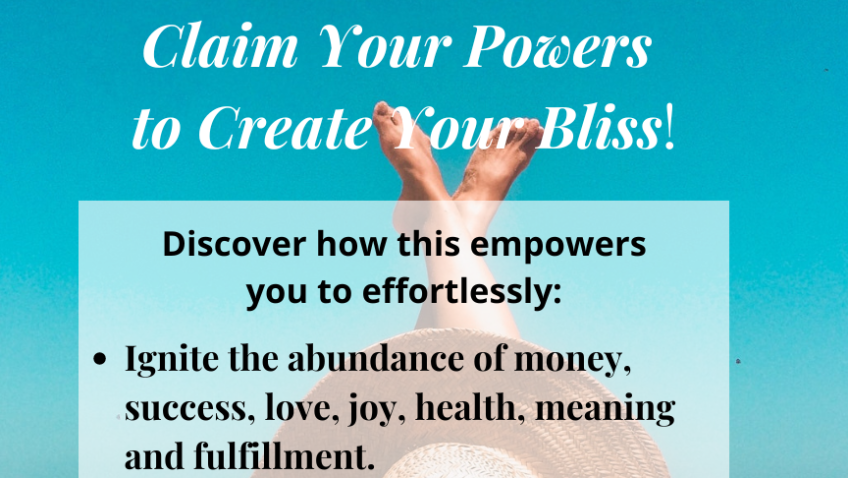 Claim Your Powers to Create Your Bliss!

Discover how this empowers you to effortlessly:

• Ignite the abundance of money, success, love, joy, health, meaning and fulfillment.